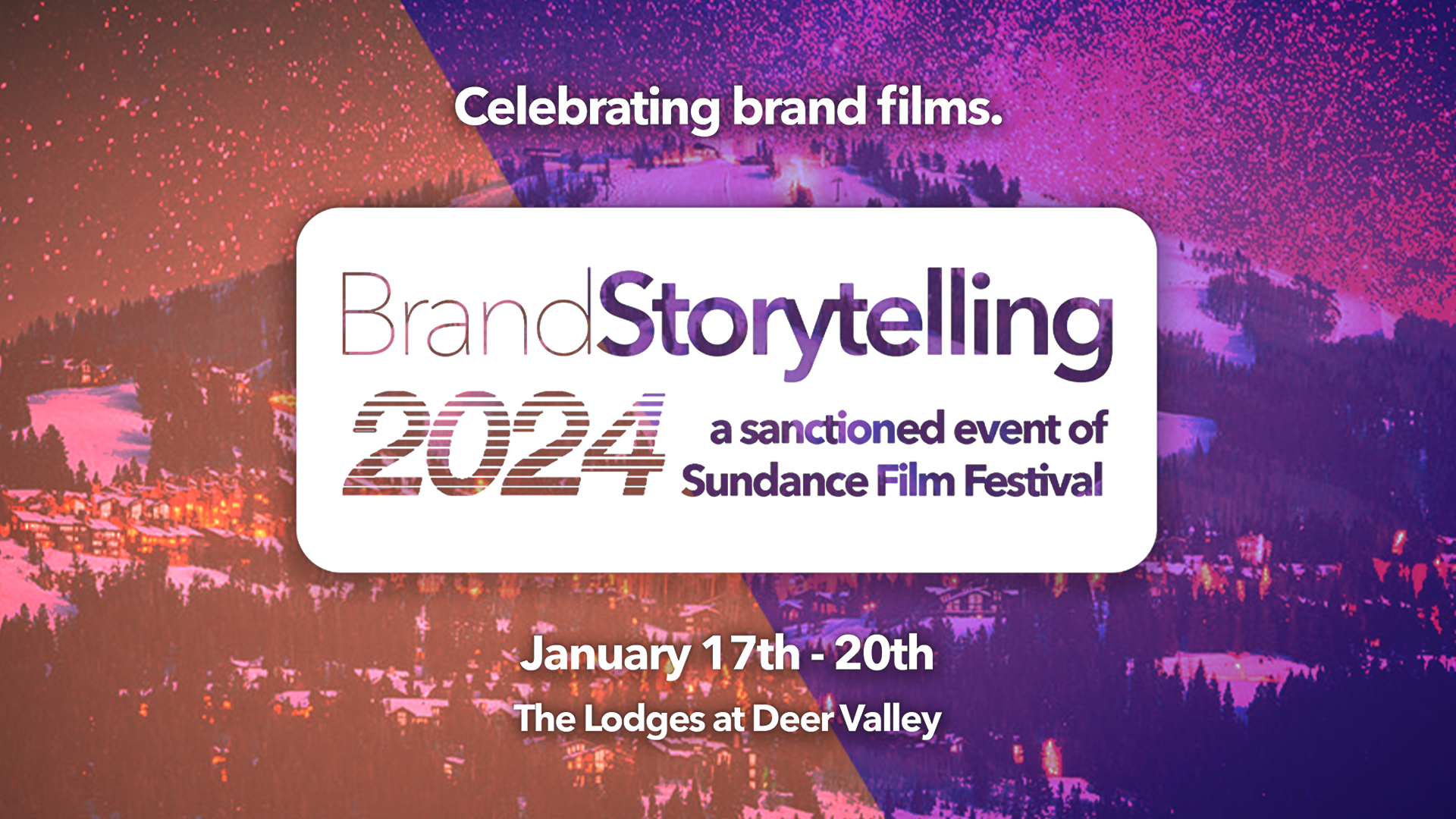 Celebrating brand films.

BrandStorytelling

2024

a sanctioned event of Sundance Film Festival

January 17th - 20th

The Lodges at Deer Valley